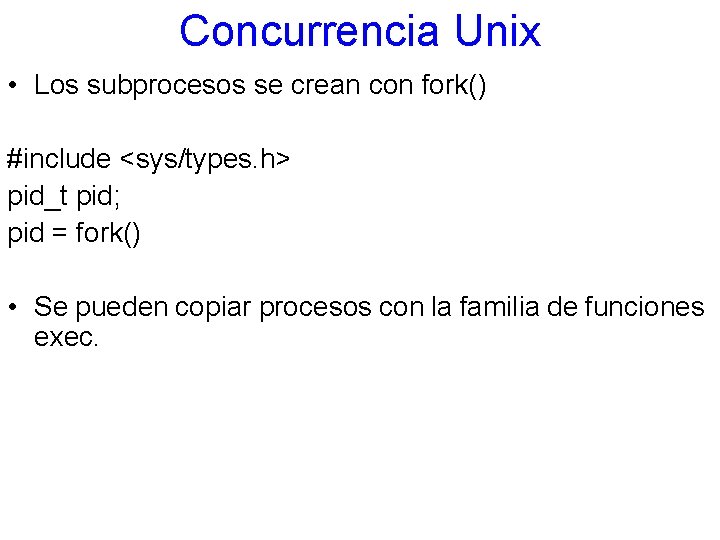 Concurrencia Unix

• Los subprocesos se crean con fork()

#include <sys/types.h>
pid_t pid;
pid = fork()

• Se pueden copiar procesos con la familia de funciones exec.